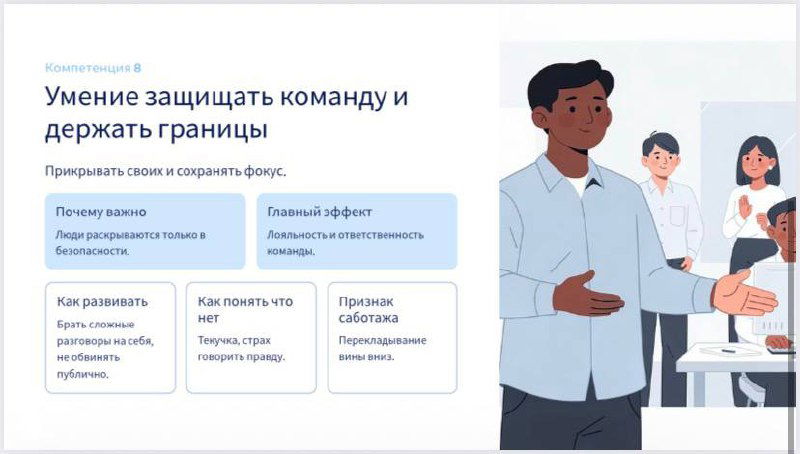 Компетенция 8

Умение защищать команду и держать границы

Прикрывать своих и сохранять фокус.

Почему важно

Люди раскрываются только в безопасности.

Главный эффект

Лояльность и ответственность команды.

Как развивать

Брать сложные разговоры на себя, не обвинять публично.

Как понять что нет

Текучка, страх говорить правду.

Признак саботажа

Перекладывание вины вниз.